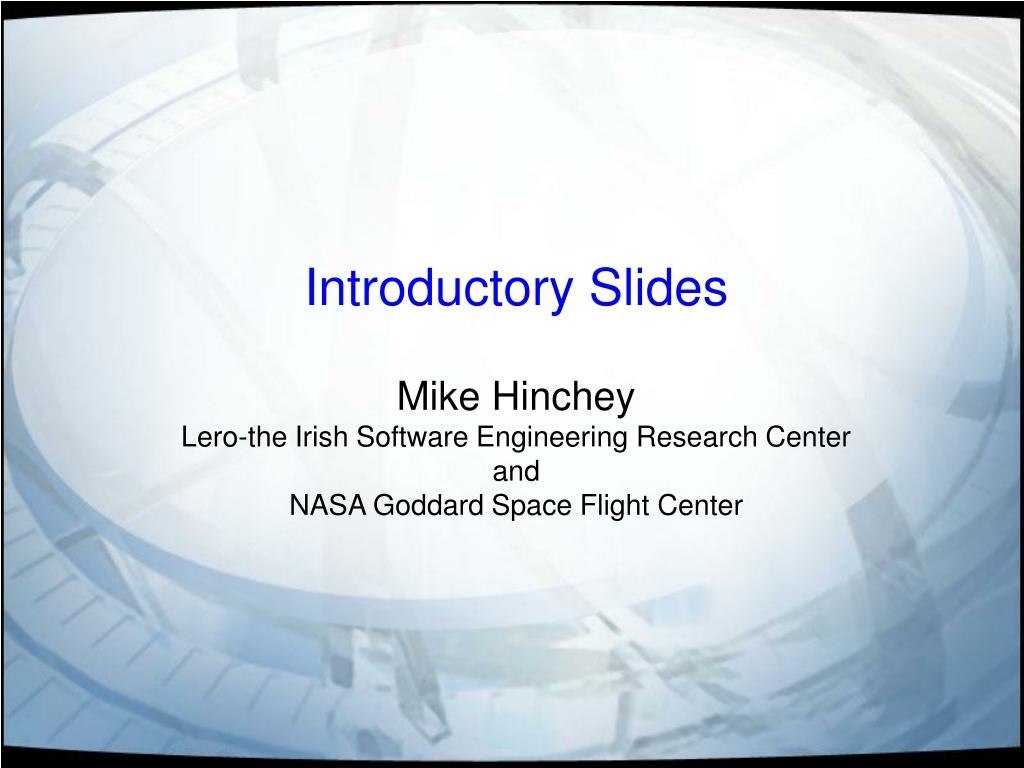 Introductory Slides

Mike Hinchey
Lero-the Irish Software Engineering Research Center
and
NASA Goddard Space Flight Center